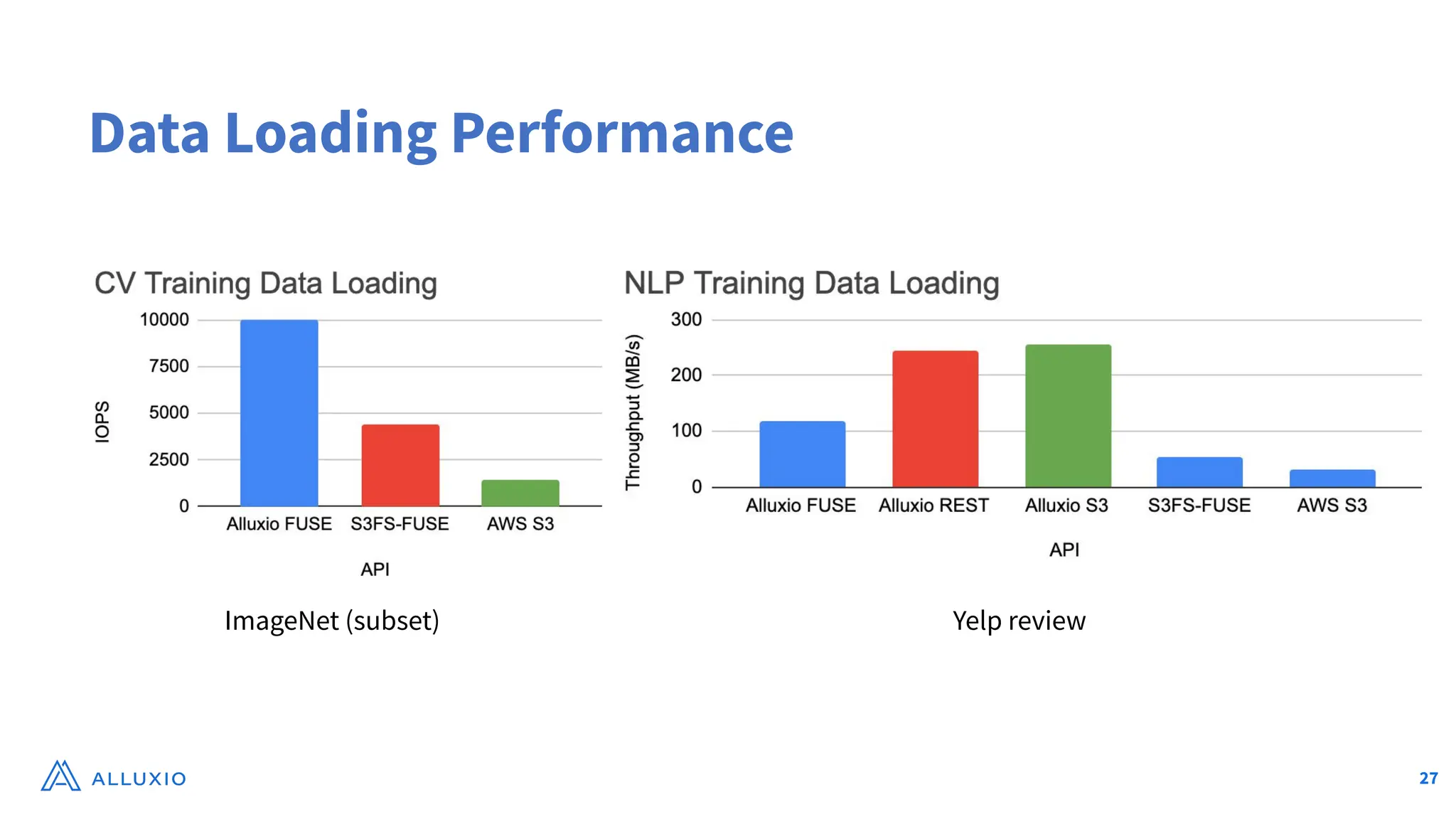 Data Loading Performance

CV Training Data Loading

IOPS

10000
7500
5000
2500
0

Alluxio FUSE S3FS-FUSE AWS S3

API

ImageNet (subset)

NLP Training Data Loading

Throughput (MB/s)

300
200
100
0

Alluxio FUSE Alluxio REST Alluxio S3 S3FS-FUSE AWS S3

API

Yelp review

ALLUXIO

27